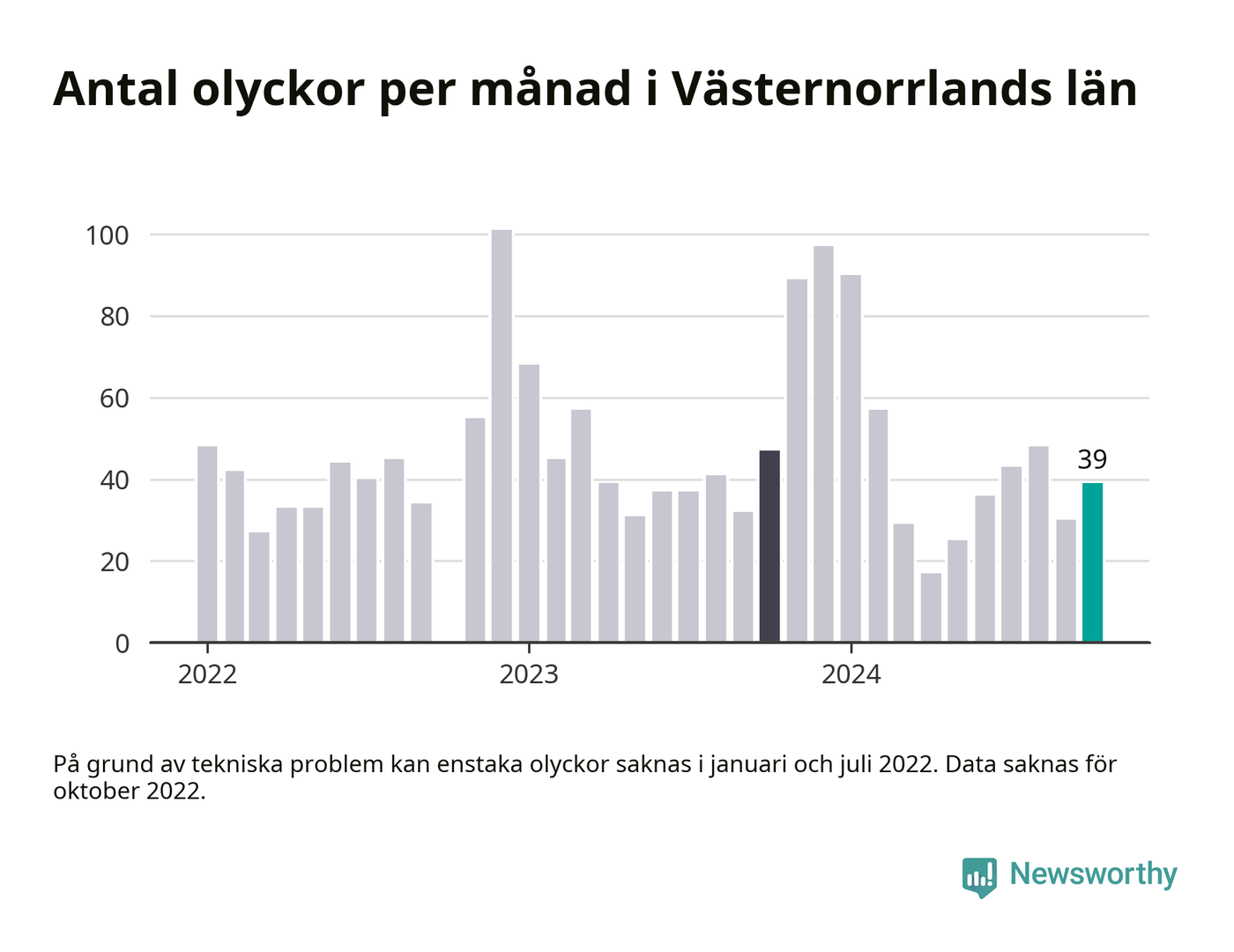 Antal olyckor per månad i Västernorrlands län

100
80
60
40
20
0

39

2022
2023
2024

På grund av tekniska problem kan enstaka olyckor saknas i januari och juli 2022. Data saknas för oktober 2022.

Newsworthy